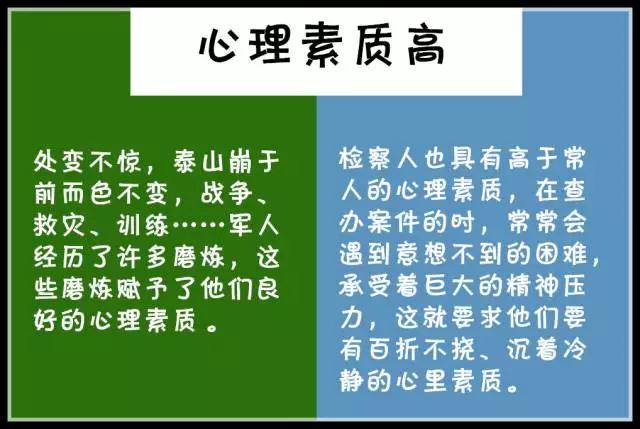 心理素质高

处变不惊，泰山崩于前而色不变，战争、救灾、训练……军人经历了许多磨炼，这些磨炼赋予了他们良好的心理素质。

检察人也具有高于常人的心理素质，在查办案件的时，常常会遇到意想不到的困难，承受着巨大的精神压力，这就要求他们要有百折不挠、沉着冷静的心里素质。